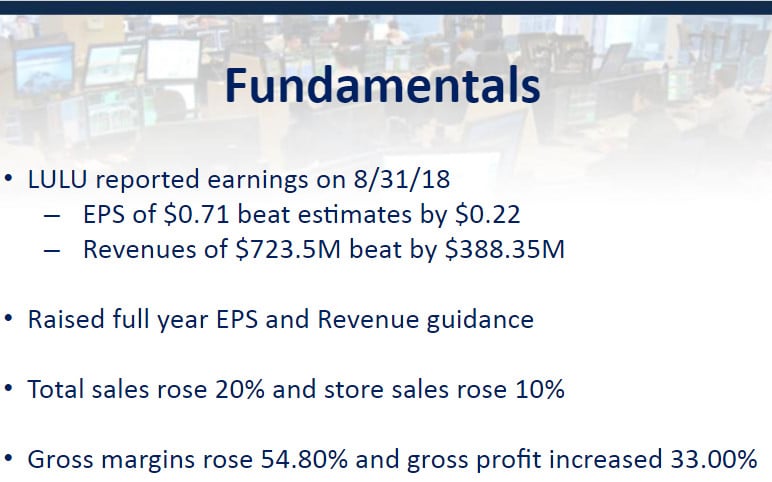 Fundamentals

• LULU reported earnings on 8/31/18
– EPS of \$0.71 beat estimates by \$0.22
– Revenues of \$723.5M beat by \$388.35M

• Raised full year EPS and Revenue guidance

• Total sales rose 20% and store sales rose 10%

• Gross margins rose 54.80% and gross profit increased 33.00%